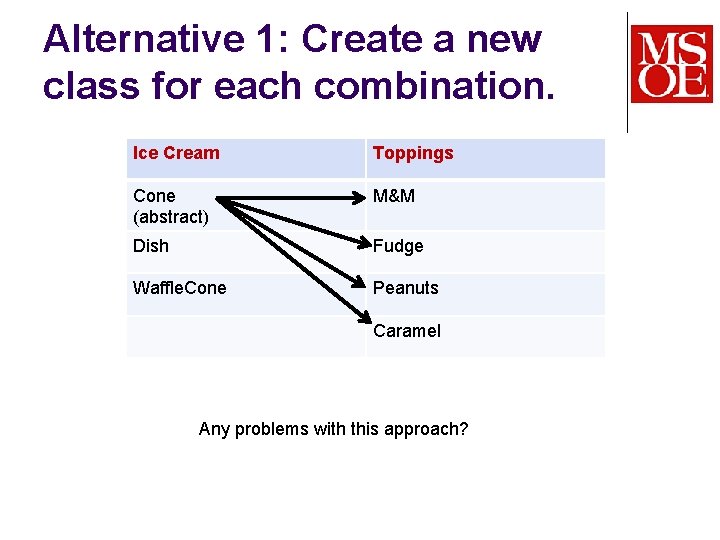 Alternative 1: Create a new class for each combination.

MSOE

| Ice Cream | Toppings |
|---|---|
| Cone (abstract) | M&M |
| Dish | Fudge |
| WaffleCone | Peanuts |
| | Caramel |

Any problems with this approach?